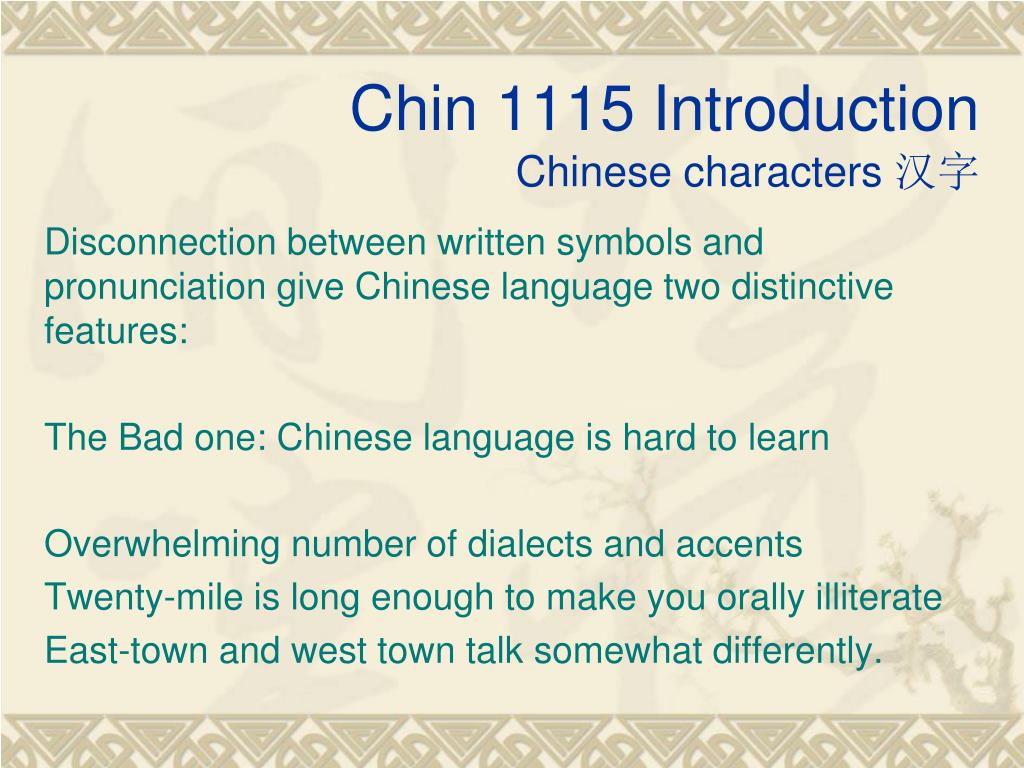 Chin 1115 Introduction
Chinese characters 汉字

Disconnection between written symbols and pronunciation give Chinese language two distinctive features:

The Bad one: Chinese language is hard to learn

Overwhelming number of dialects and accents
Twenty-mile is long enough to make you orally illiterate
East-town and west town talk somewhat differently.